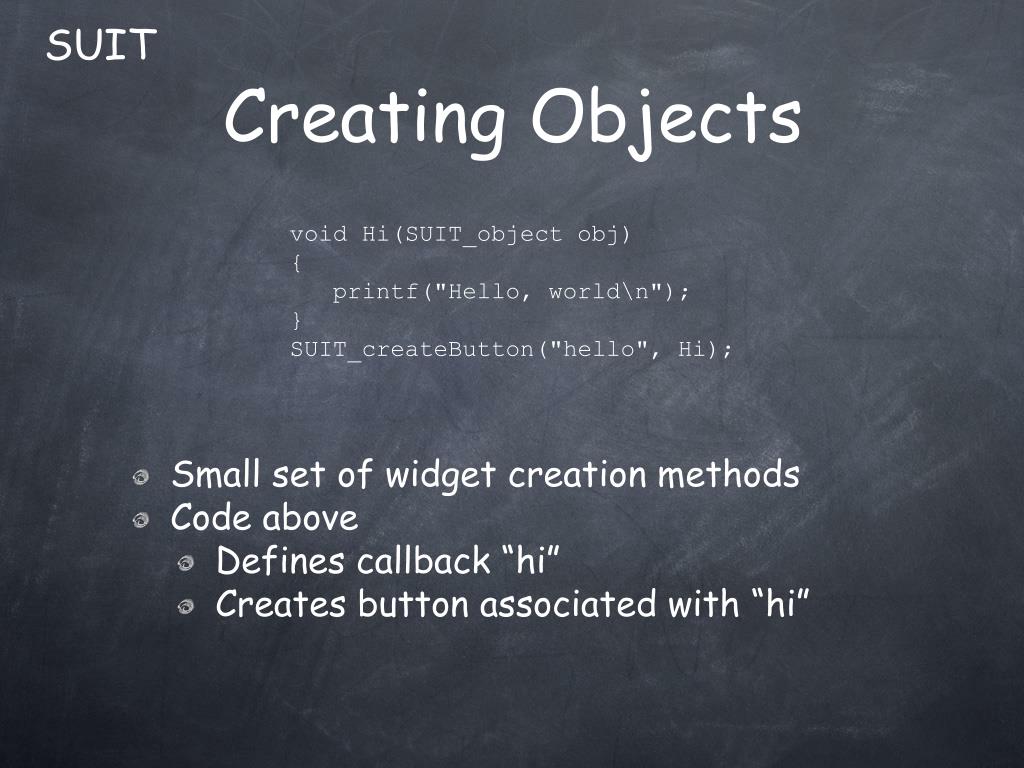 SUIT

Creating Objects

void Hi(SUIT_object obj)
{
   printf("Hello, world\n");
}
SUIT_createButton("hello", Hi);

Small set of widget creation methods
Code above
Defines callback “hi”
Creates button associated with “hi”